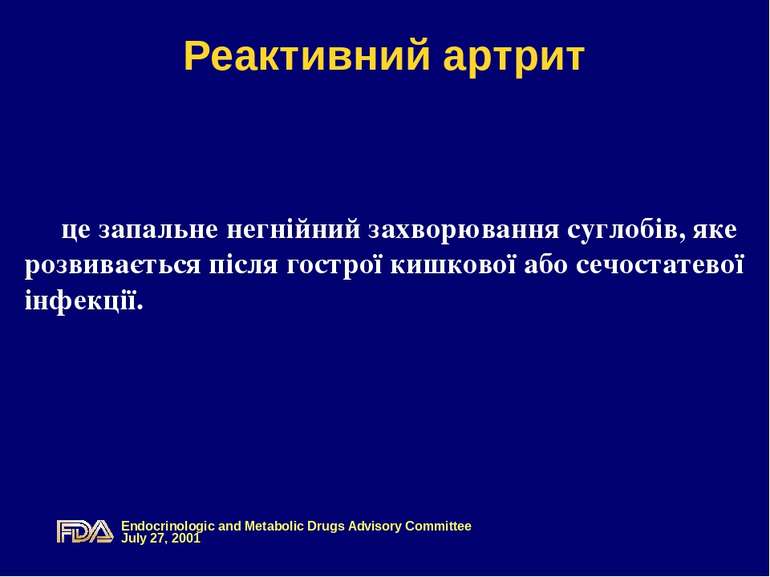 Реактивний артрит

це запальне негнійний захворювання суглобів, яке розвивається після гострої кишкової або сечостатевої інфекції.

FDA Endocrinologic and Metabolic Drugs Advisory Committee
July 27, 2001